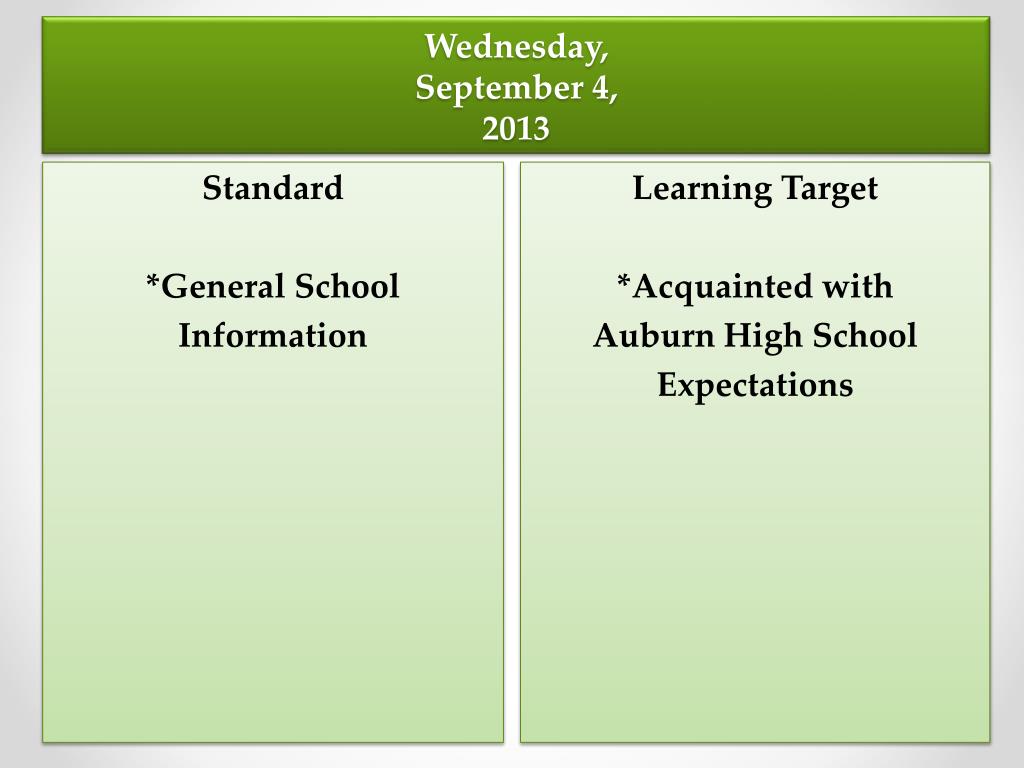 Wednesday,
September 4,
2013

Standard

*General School Information

Learning Target

*Acquainted with Auburn High School Expectations